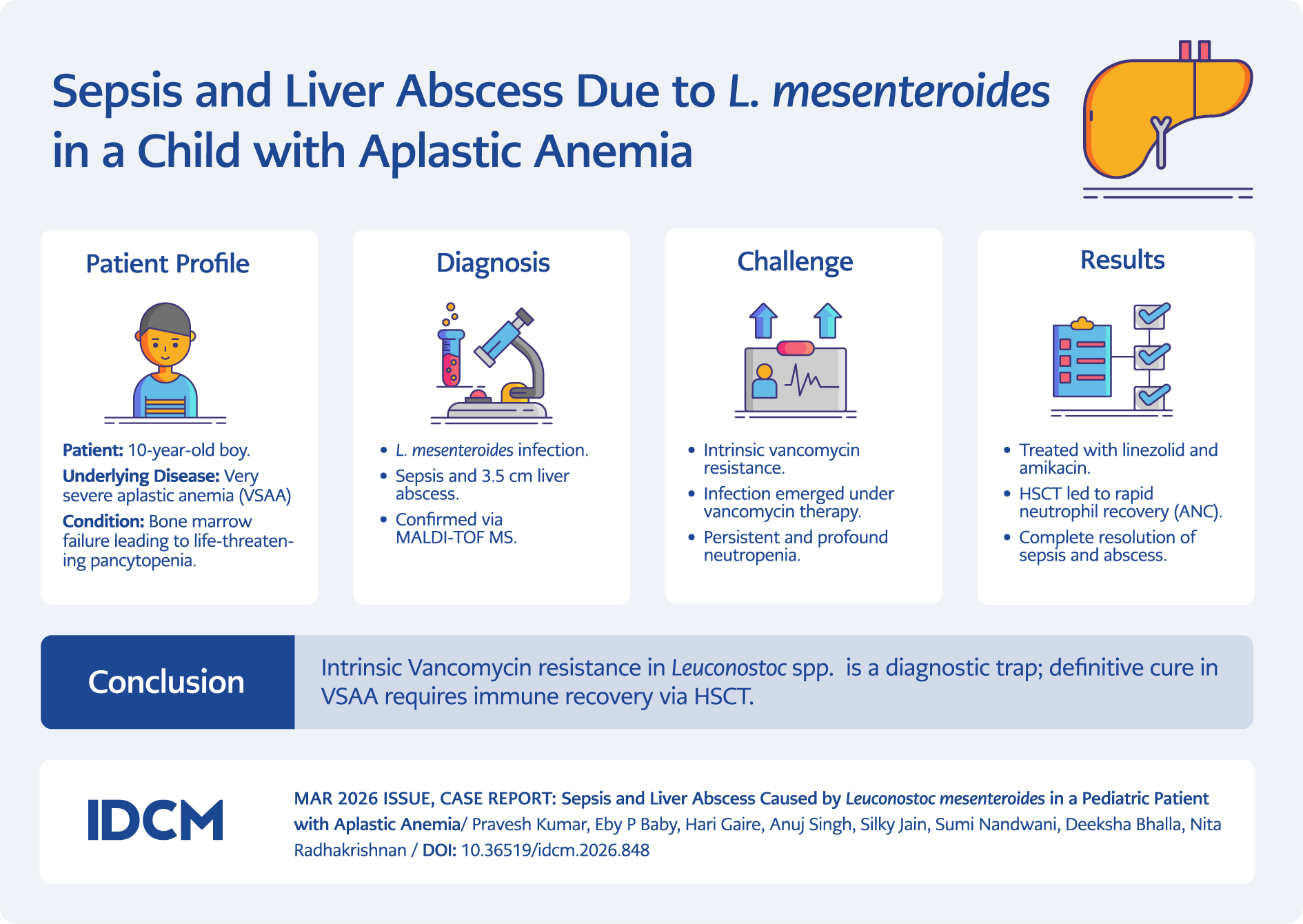 Sepsis and Liver Abscess Due to L. mesenteroides in a Child with Aplastic Anemia

Patient Profile

Patient: 10-year-old boy.

Underlying Disease: Very severe aplastic anemia (VSAA)

Condition: Bone marrow failure leading to life-threatening pancytopenia.

Diagnosis

• L. mesenteroides infection.
• Sepsis and 3.5 cm liver abscess.
• Confirmed via MALDI-TOF MS.

Challenge

• Intrinsic vancomycin resistance.
• Infection emerged under vancomycin therapy.
• Persistent and profound neutropenia.

Results

• Treated with linezolid and amikacin.
• HSCT led to rapid neutrophil recovery (ANC).
• Complete resolution of sepsis and abscess.

Conclusion

Intrinsic Vancomycin resistance in Leuconostoc spp. is a diagnostic trap; definitive cure in VSAA requires immune recovery via HSCT.

IDCM

MAR 2026 ISSUE, CASE REPORT: Sepsis and Liver Abscess Caused by Leuconostoc mesenteroides in a Pediatric Patient with Aplastic Anemia/ Pravesh Kumar, Eby P Baby, Hari Gaire, Anuj Singh, Silky Jain, Sumi Nandwani, Deeksha Bhalla, Nita Radhakrishnan / DOI: 10.36519/idcm.2026.848